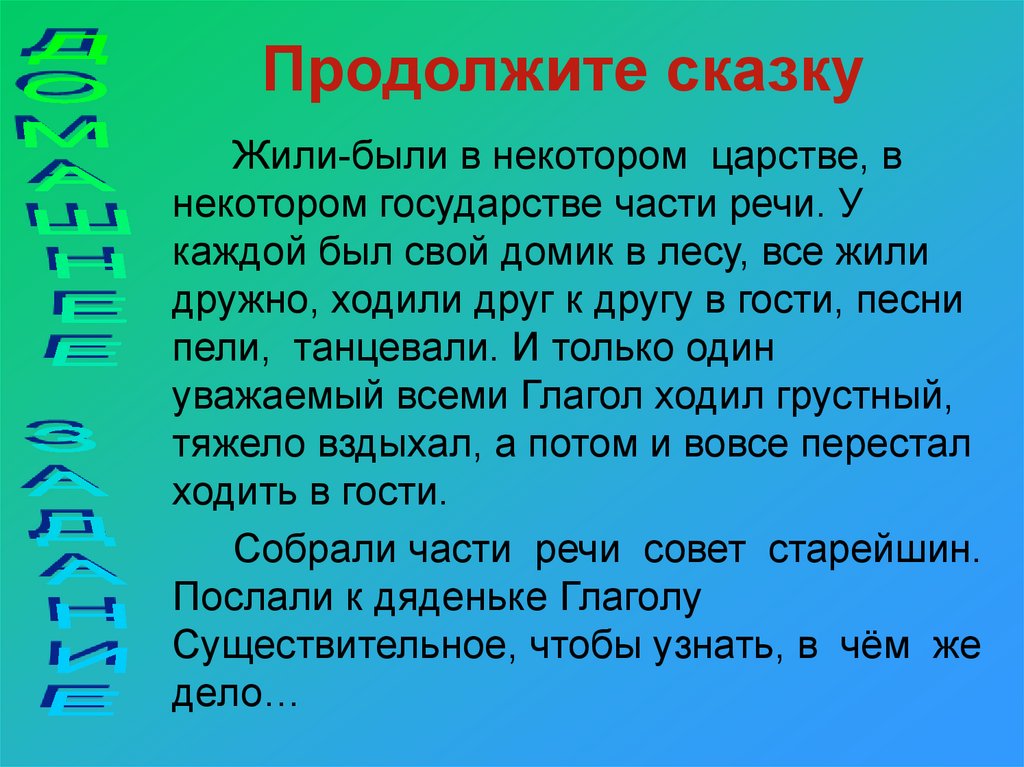 ДОМАШНЕЕ ЗАДАНИЕ

Продолжите сказку

Жили-были в некотором царстве, в некотором государстве части речи. У каждой был свой домик в лесу, все жили дружно, ходили друг к другу в гости, песни пели, танцевали. И только один уважаемый всеми Глагол ходил грустный, тяжело вздыхал, а потом и вовсе перестал ходить в гости.

Собрали части речи совет старейшин. Послали к дяденьке Глаголу Существительное, чтобы узнать, в чём же дело…